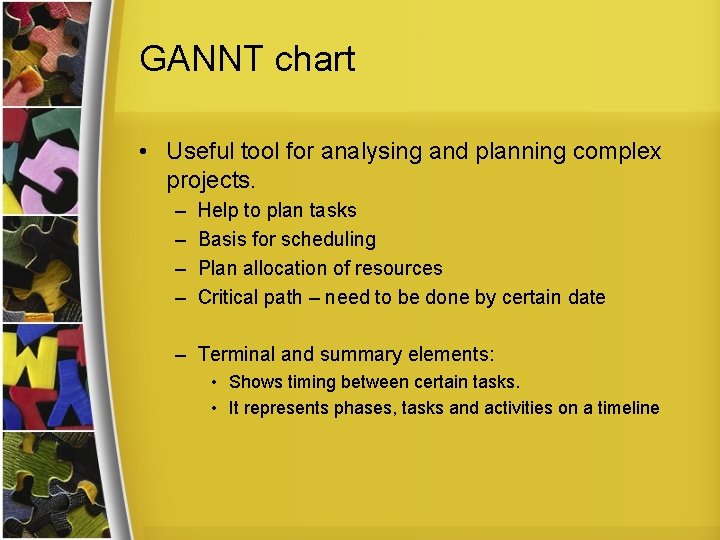 GANNT chart

• Useful tool for analysing and planning complex projects.
– Help to plan tasks
– Basis for scheduling
– Plan allocation of resources
– Critical path – need to be done by certain date

– Terminal and summary elements:
• Shows timing between certain tasks.
• It represents phases, tasks and activities on a timeline